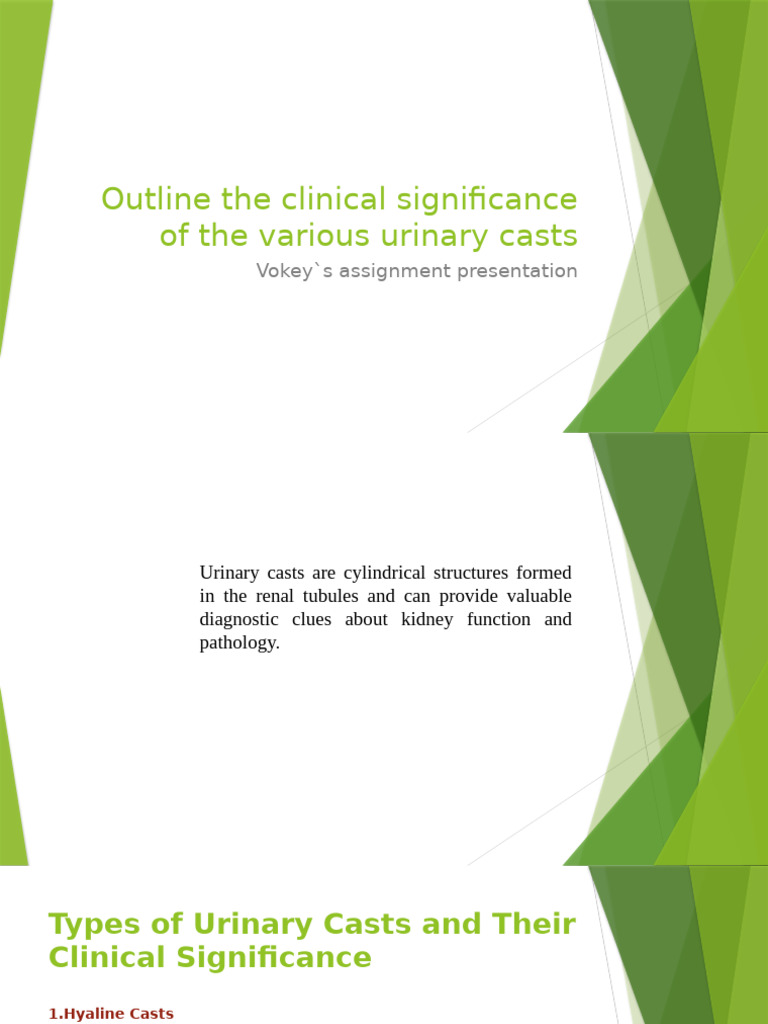 Outline the clinical significance of the various urinary casts

Vokey`s assignment presentation

Urinary casts are cylindrical structures formed in the renal tubules and can provide valuable diagnostic clues about kidney function and pathology.

Types of Urinary Casts and Their Clinical Significance

1.Hyaline Casts